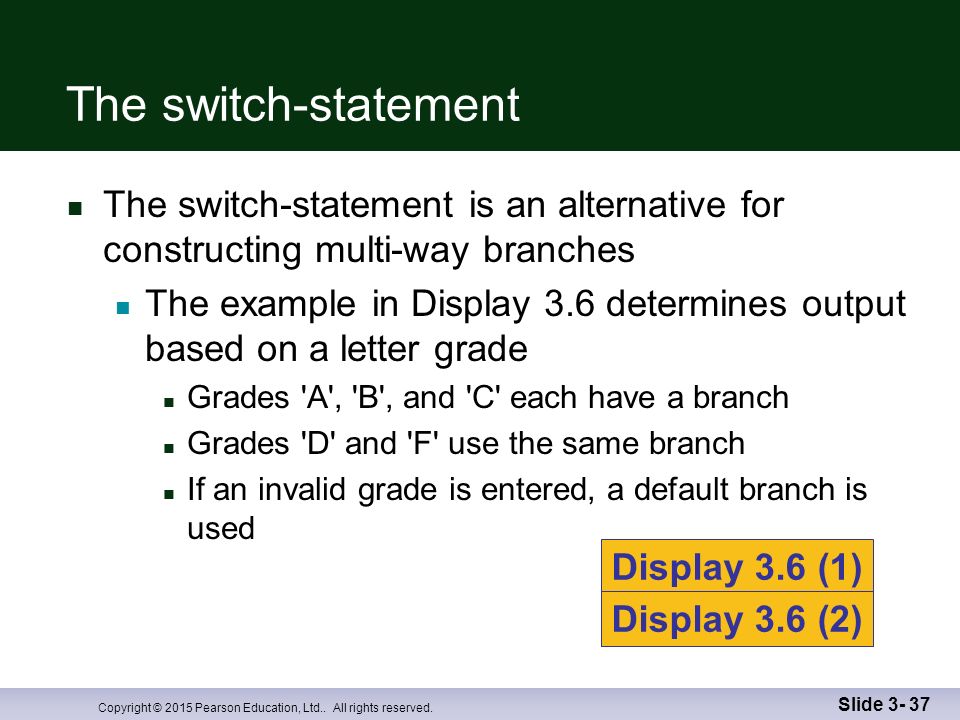 The switch-statement

The switch-statement is an alternative for constructing multi-way branches

The example in Display 3.6 determines output based on a letter grade

Grades 'A', 'B', and 'C' each have a branch

Grades 'D' and 'F' use the same branch

If an invalid grade is entered, a default branch is used

Display 3.6 (1)

Display 3.6 (2)

Copyright © 2015 Pearson Education, Ltd.. All rights reserved.

Slide 3- 37